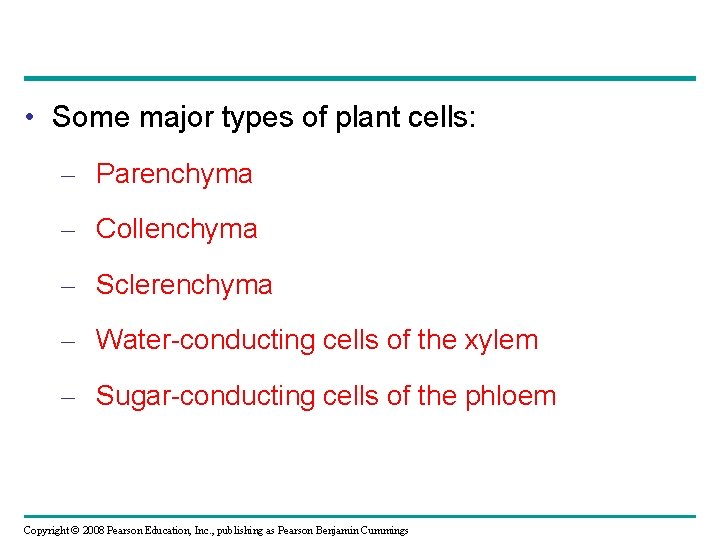 • Some major types of plant cells:

– Parenchyma

– Collenchyma

– Sclerenchyma

– Water-conducting cells of the xylem

– Sugar-conducting cells of the phloem

Copyright © 2008 Pearson Education, Inc., publishing as Pearson Benjamin Cummings